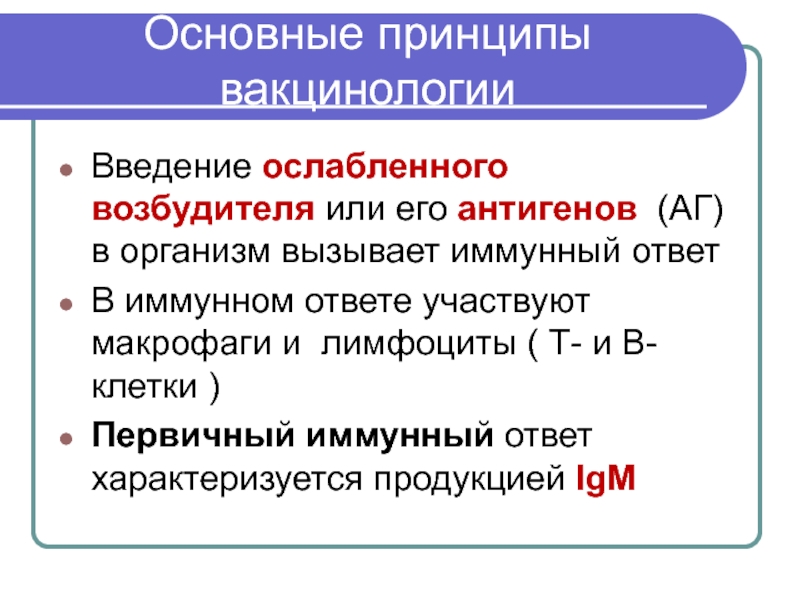 Основные принципы вакцинологии

- Введение ослабленного возбудителя или его антигенов (АГ) в организм вызывает иммунный ответ
- В иммунном ответе участвуют макрофаги и лимфоциты ( Т- и В-клетки )
- Первичный иммунный ответ характеризуется продукцией IgM